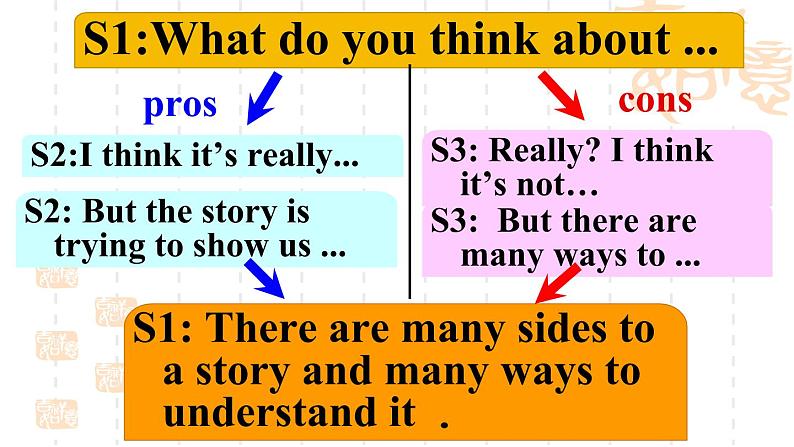 S1:What do you think about ...

pros

S2:I think it's really...

S2: But the story is trying to show us ...

cons

S3: Really? I think it's not…

S3: But there are many ways to ...

S1: There are many sides to a story and many ways to understand it .